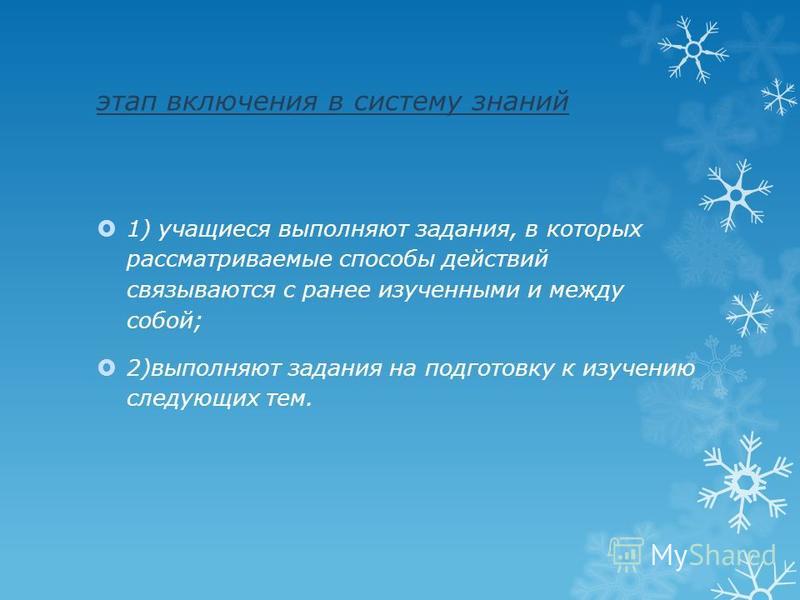 этап включения в систему знаний

1) учащиеся выполняют задания, в которых рассматриваемые способы действий связываются с ранее изученными и между собой;

2)выполняют задания на подготовку к изучению следующих тем.

MyShared